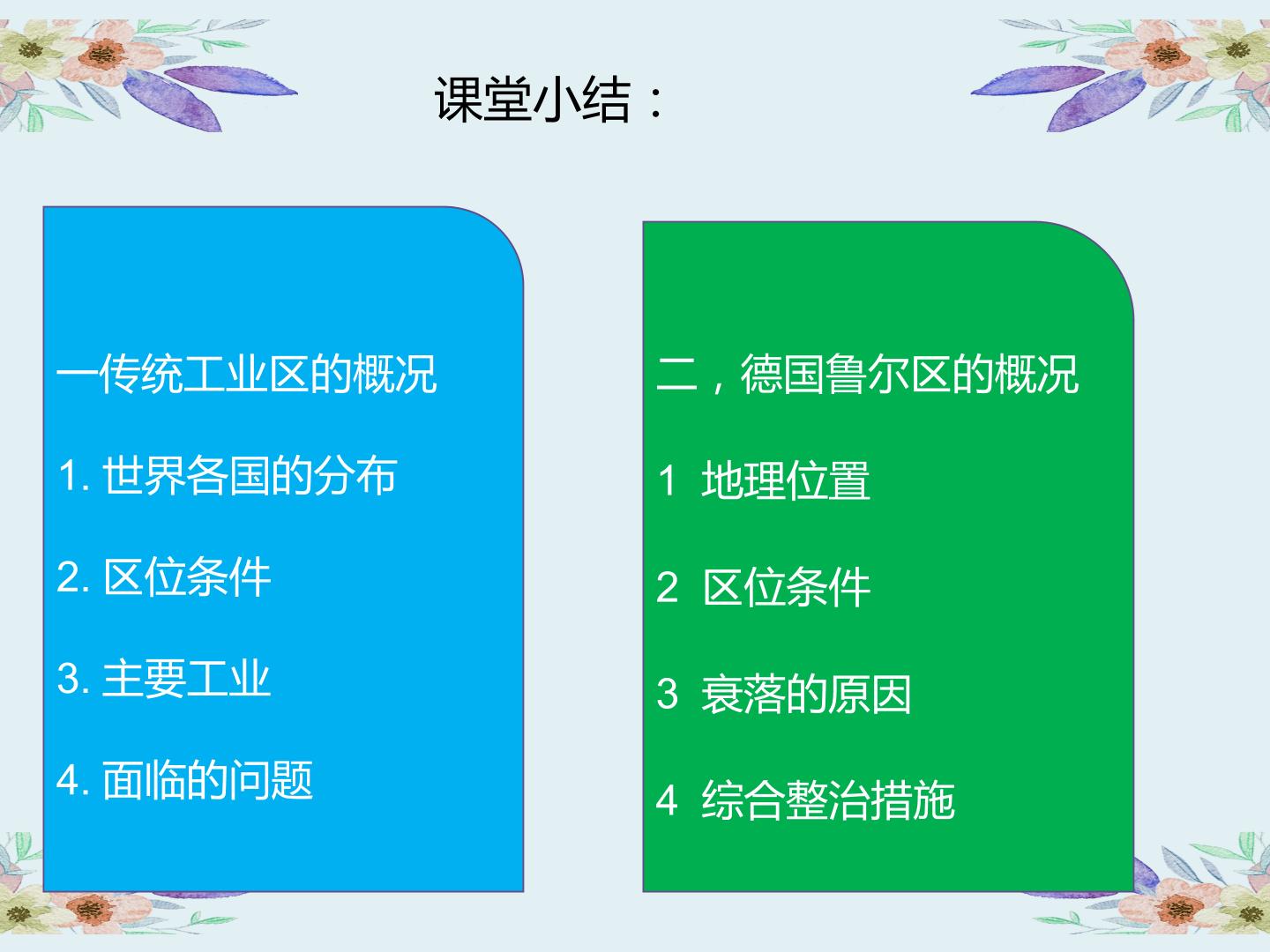 课堂小结：

一传统工业区的概况

1. 世界各国的分布

2. 区位条件

3. 主要工业

4. 面临的问题

二，德国鲁尔区的概况

1 地理位置

2 区位条件

3 衰落的原因

4 综合整治措施